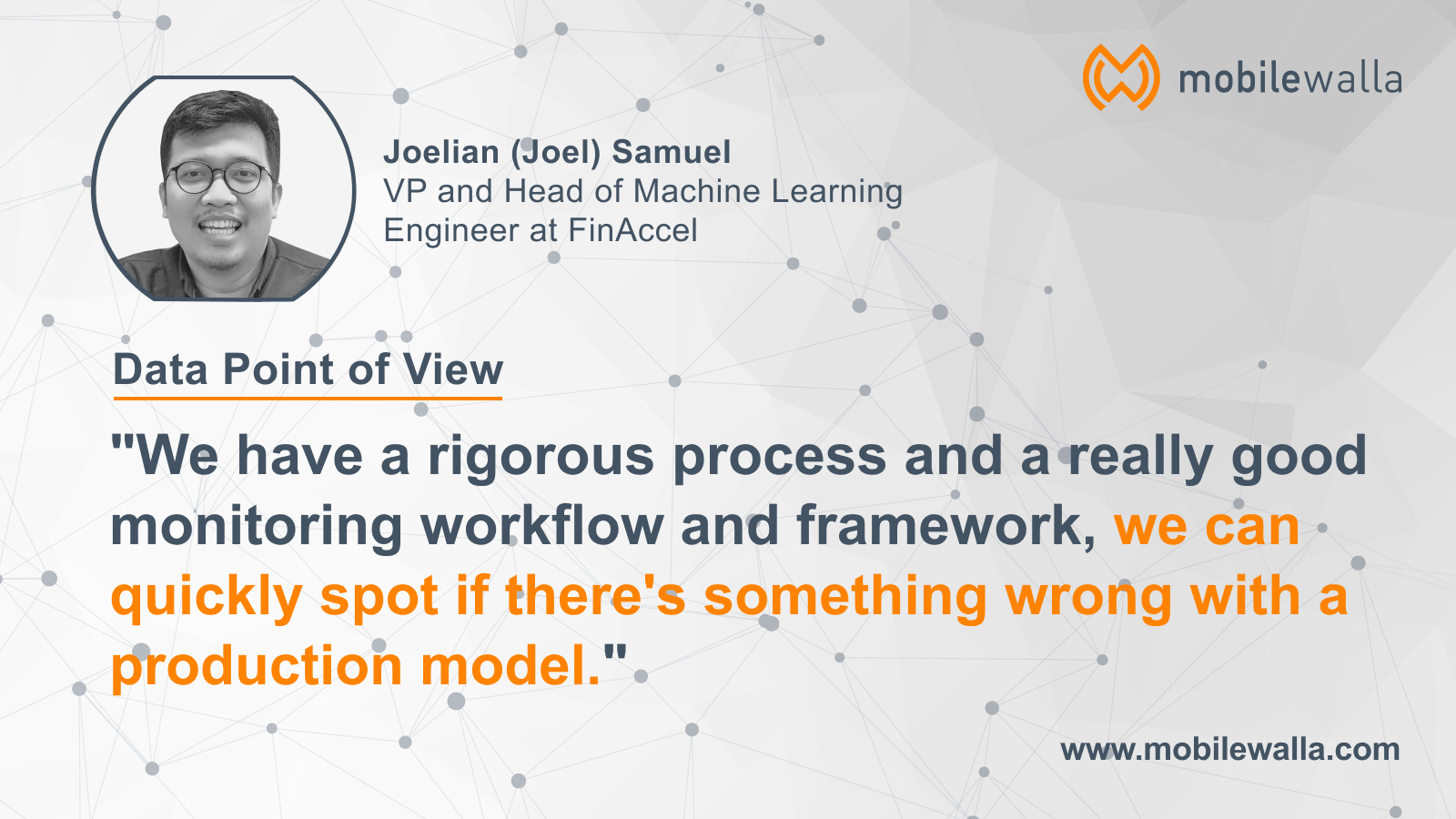 mobilewalla

Joelian (Joel) Samuel
VP and Head of Machine Learning Engineer at FinAccel

Data Point of View

"We have a rigorous process and a really good monitoring workflow and framework, we can quickly spot if there's something wrong with a production model."

www.mobilewalla.com